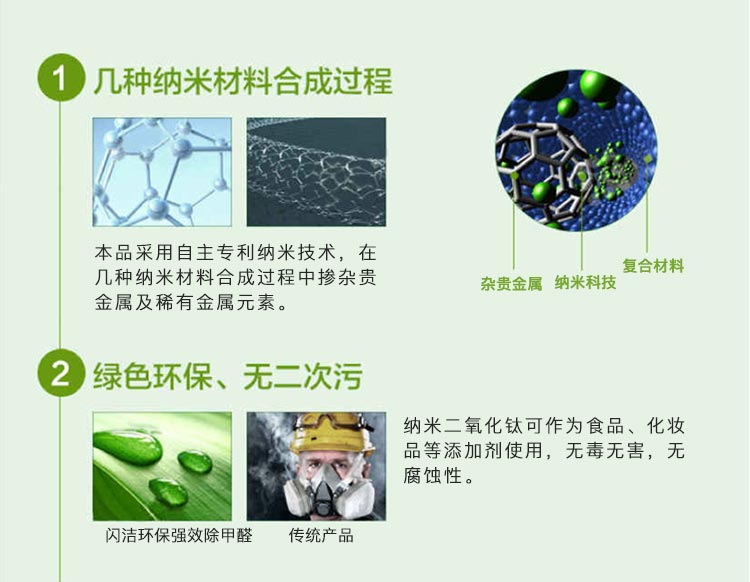 1 几种纳米材料合成过程

本品采用自主专利纳米技术，在几种纳米材料合成过程中掺杂贵金属及稀有金属元素。

杂贵金属
纳米科技
复合材料

2 绿色环保、无二次污

闪洁环保强效除甲醛
传统产品

纳米二氧化钛可作为食品、化妆品等添加剂使用，无毒无害，无腐蚀性。